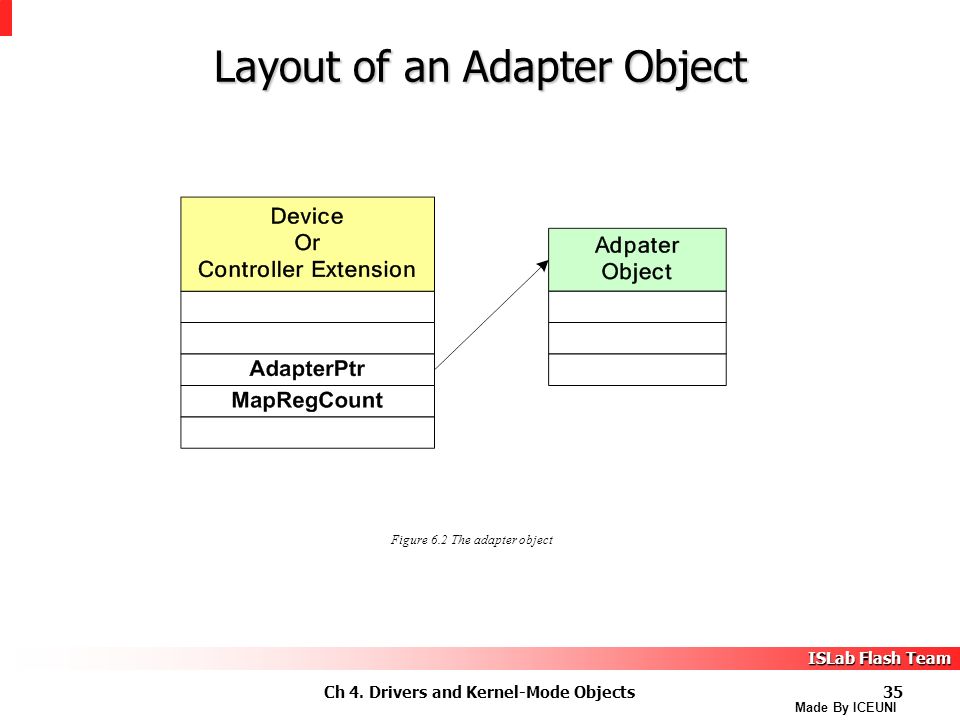 Layout of an Adapter Object

Device
Or
Controller Extension

AdapterPtr

MapRegCount

Adpater
Object

Figure 6.2 The adapter object

ISLab Flash Team

Ch 4. Drivers and Kernel-Mode Objects

35

Made By ICEUNI